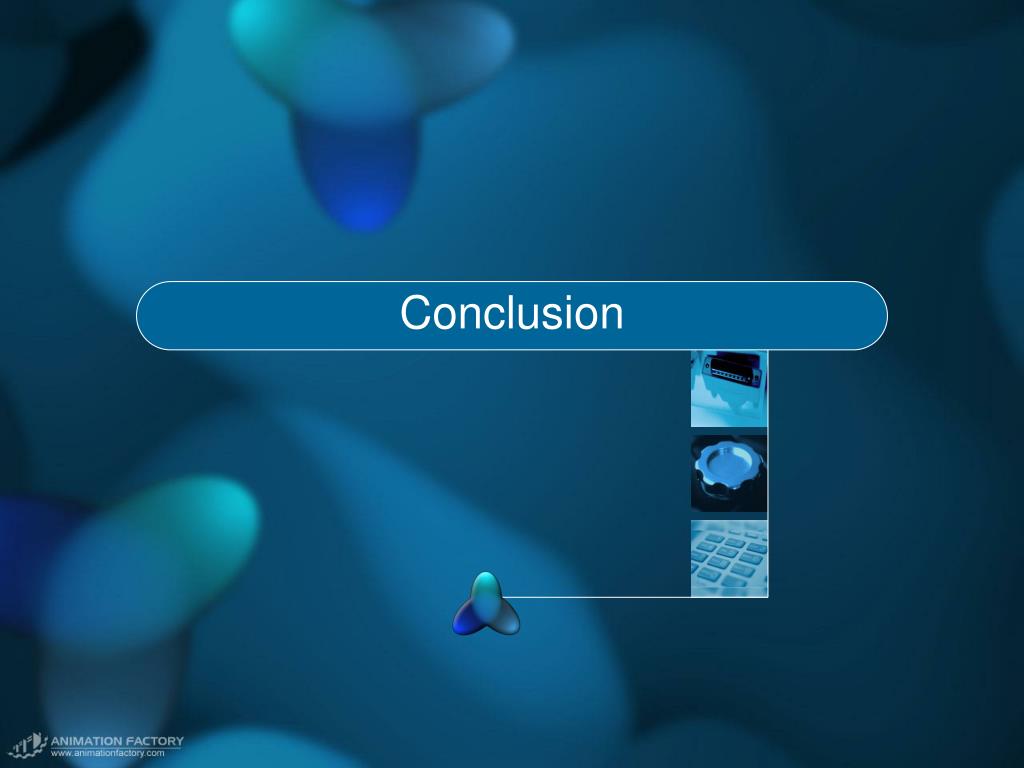 Conclusion

ANIMATION FACTORY
www.animationfactory.com